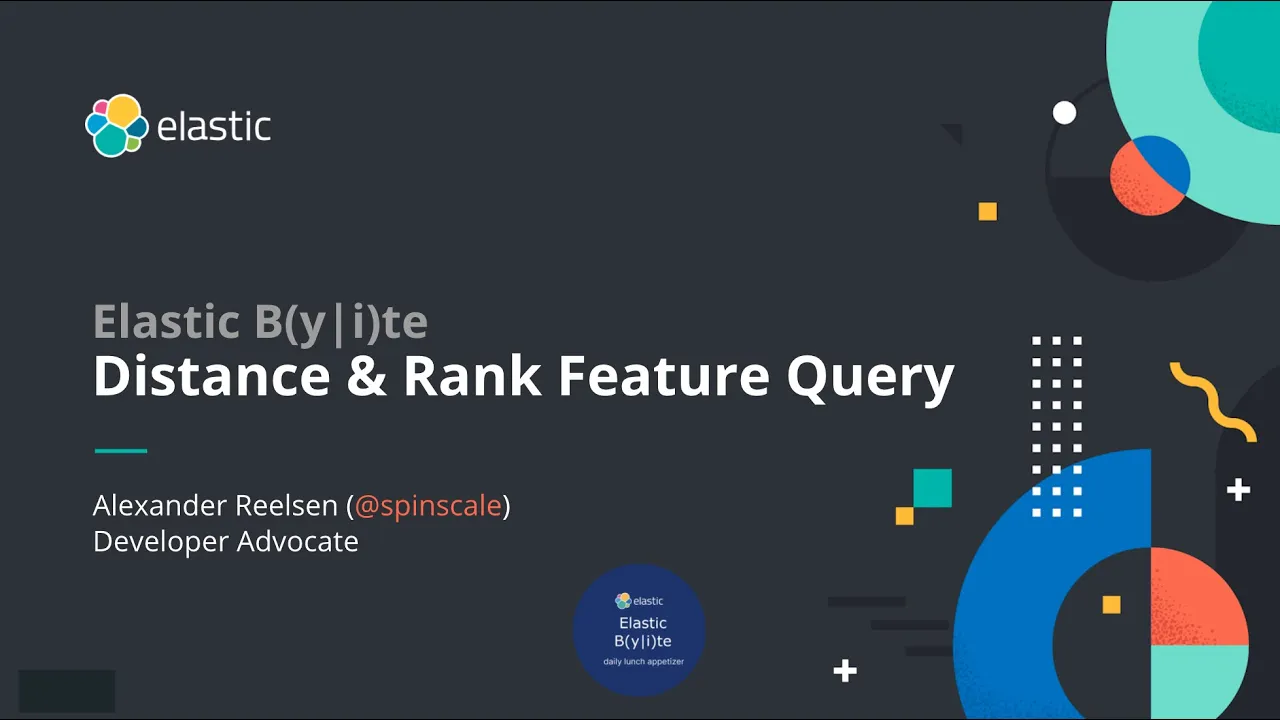 elastic

Elastic B(y|i)te
Distance & Rank Feature Query

Alexander Reelsen (@spinscale)
Developer Advocate

elastic
Elastic
B(y|i)te
daily lunch appetizer